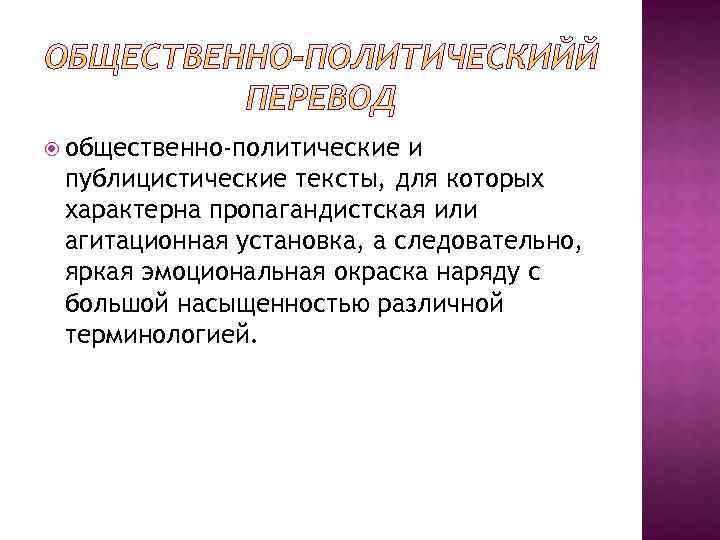 ОБЩЕСТВЕННО-ПОЛИТИЧЕСКИЙЙ ПЕРЕВОД

общественно-политические и публицистические тексты, для которых характерна пропагандистская или агитационная установка, а следовательно, яркая эмоциональная окраска наряду с большой насыщенностью различной терминологией.